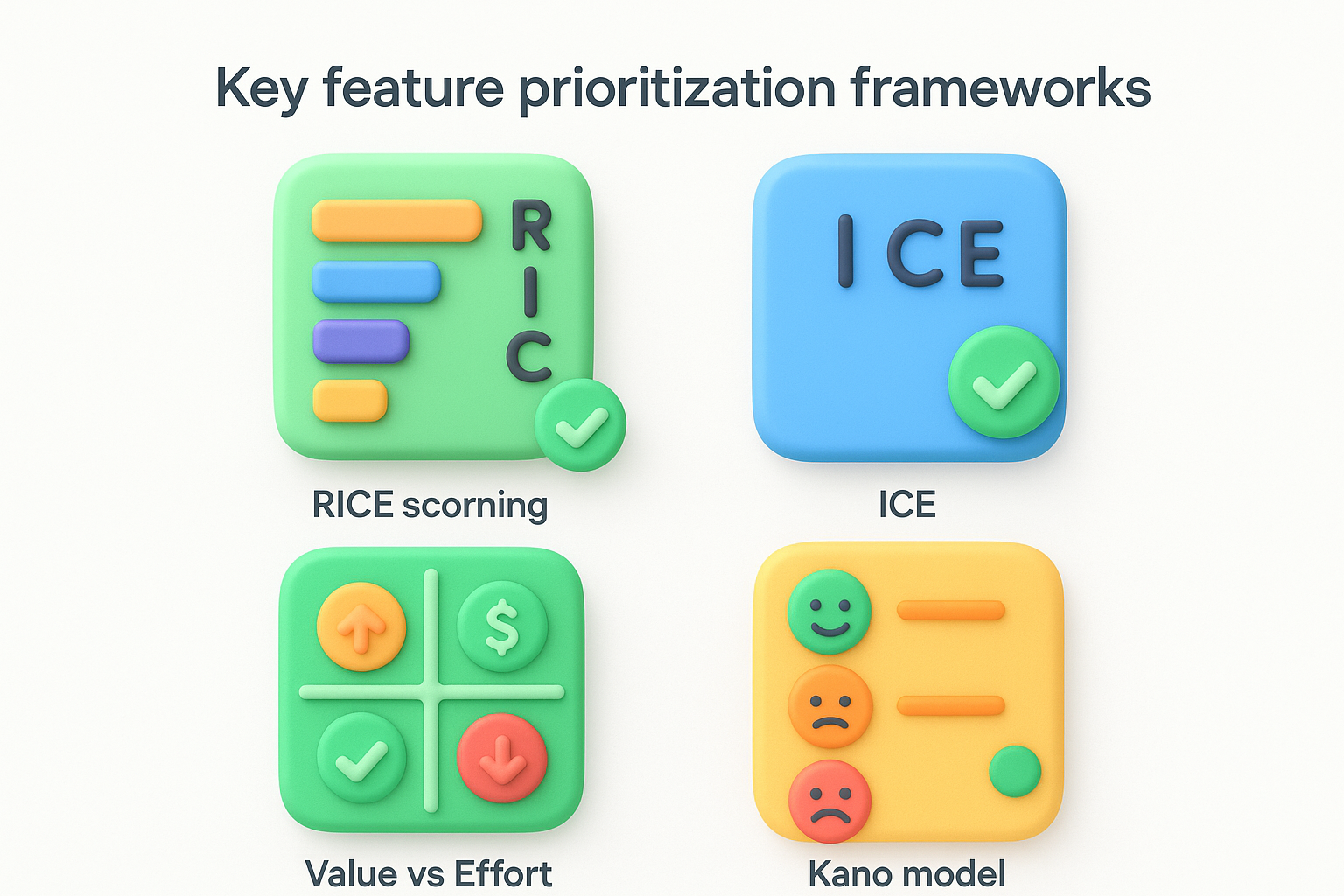 Key feature prioritization frameworks

R
I
C

RICE scorning

ICE

ICE

$

Value vs Effort

Kano model